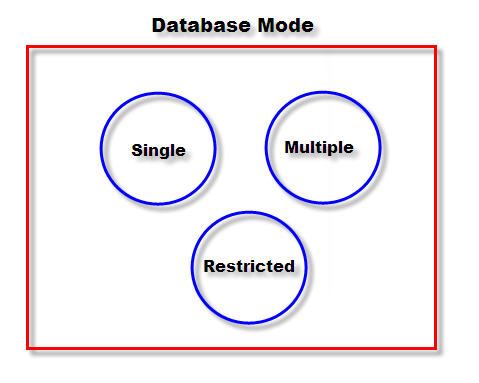 Database Mode

Single

Multiple

Restricted